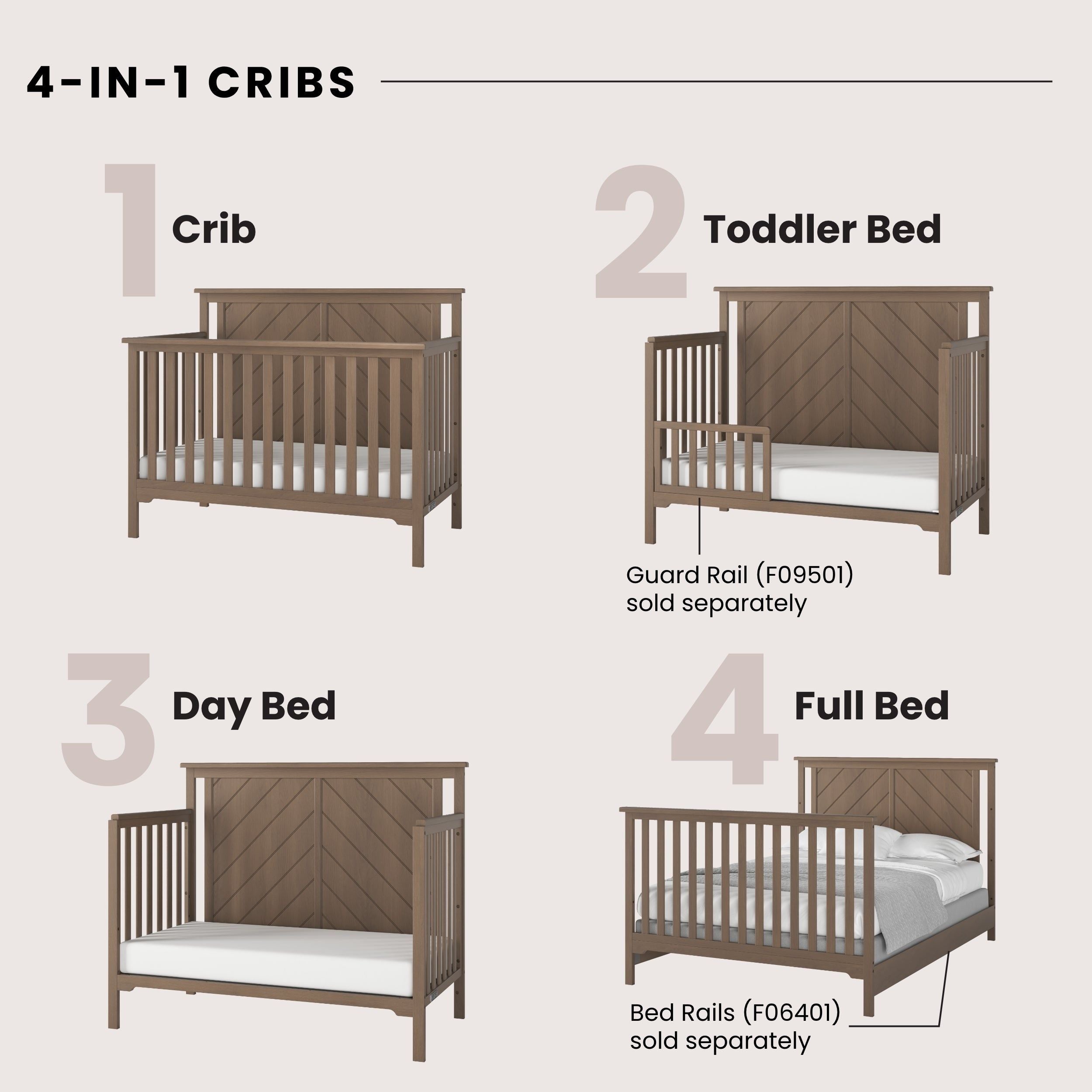 4-IN-1 CRIBS

1 Crib

2 Toddler Bed

Guard Rail (F09501) sold separately

3 Day Bed

4 Full Bed

Bed Rails (F06401) sold separately